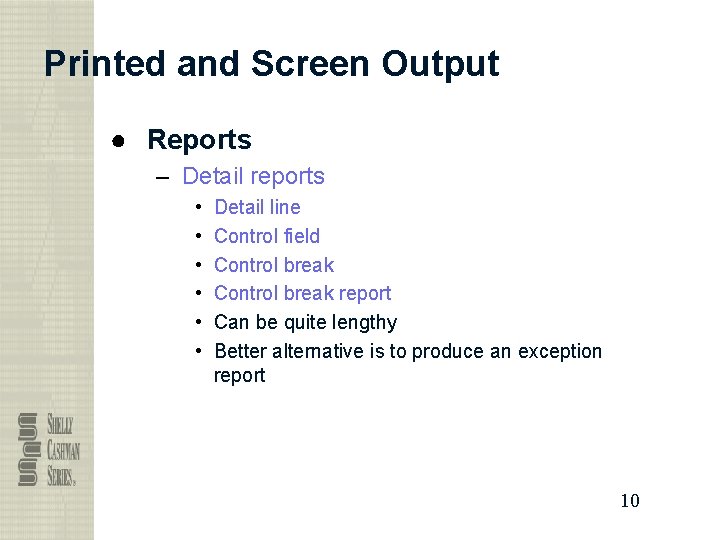 Printed and Screen Output

● Reports
– Detail reports
• Detail line
• Control field
• Control break
• Control break report
• Can be quite lengthy
• Better alternative is to produce an exception report

SHELLY CASHMAN SERIES.

10